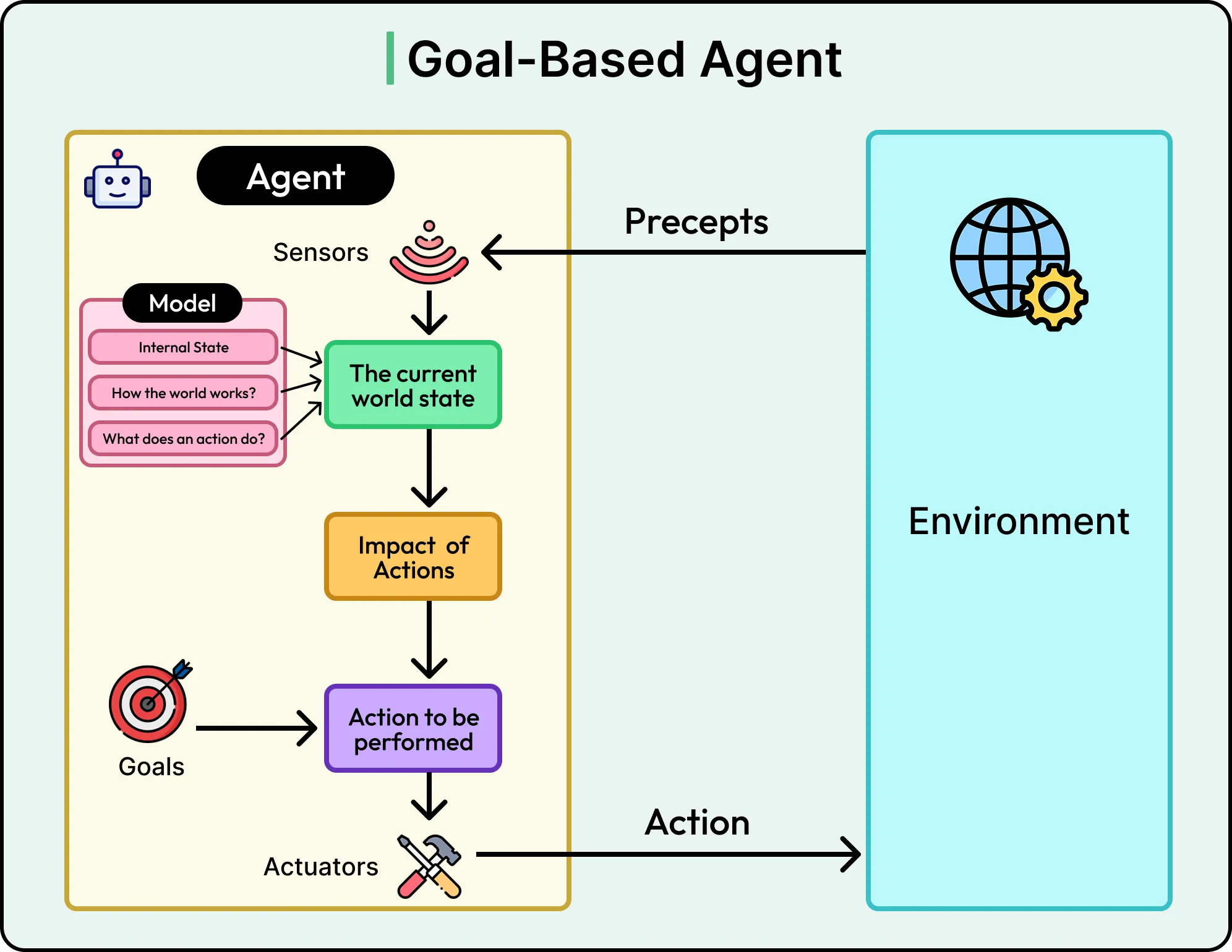 Goal-Based Agent

Agent

Sensors

Precepts

Model

Internal State

How the world works?

What does an action do?

The current world state

Impact of Actions

Goals

Action to be performed

Actuators

Action

Environment